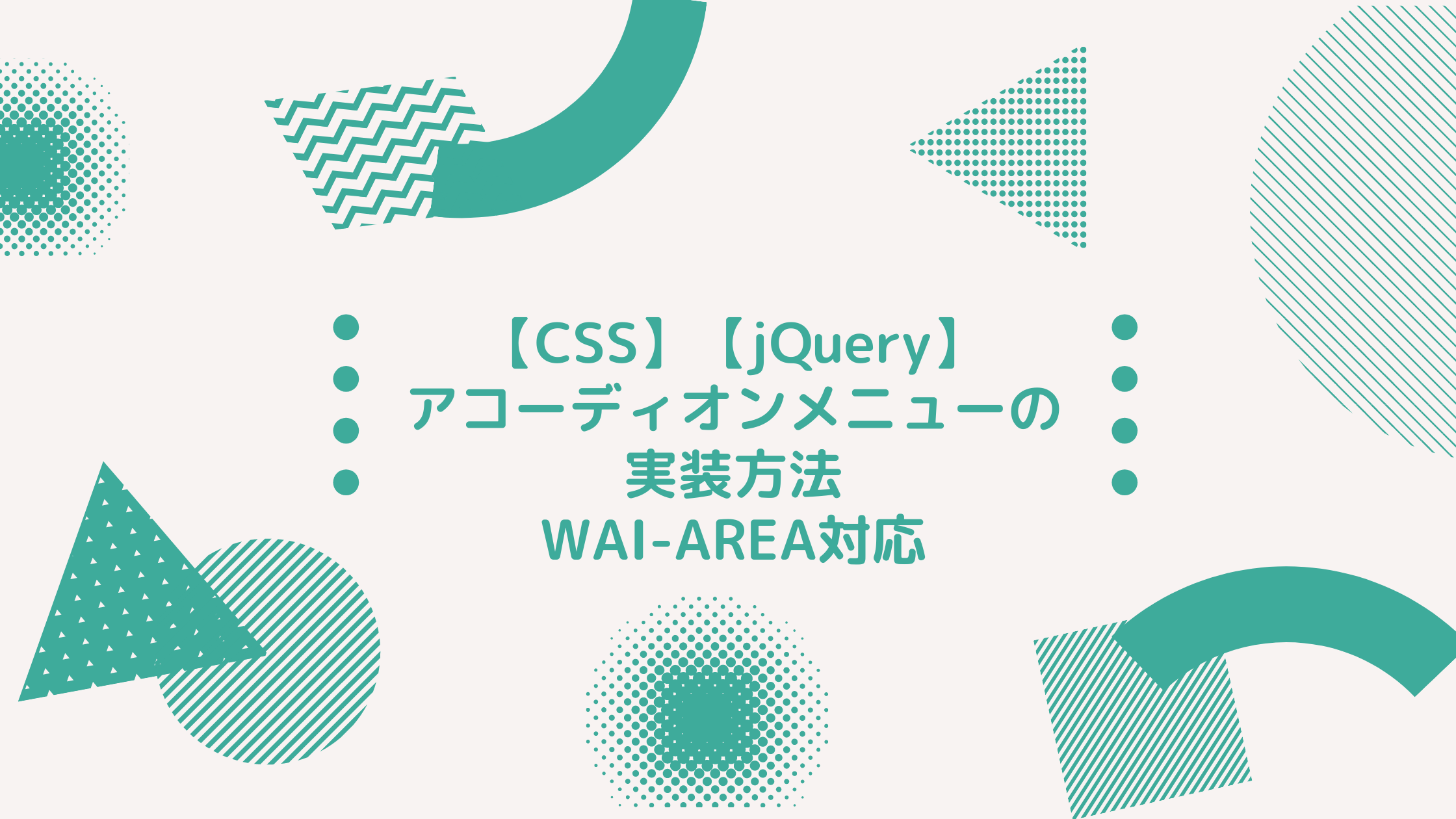 【CSS】【jQuery】
アコーディオンメニューの
実装方法
WAI-AREA対応